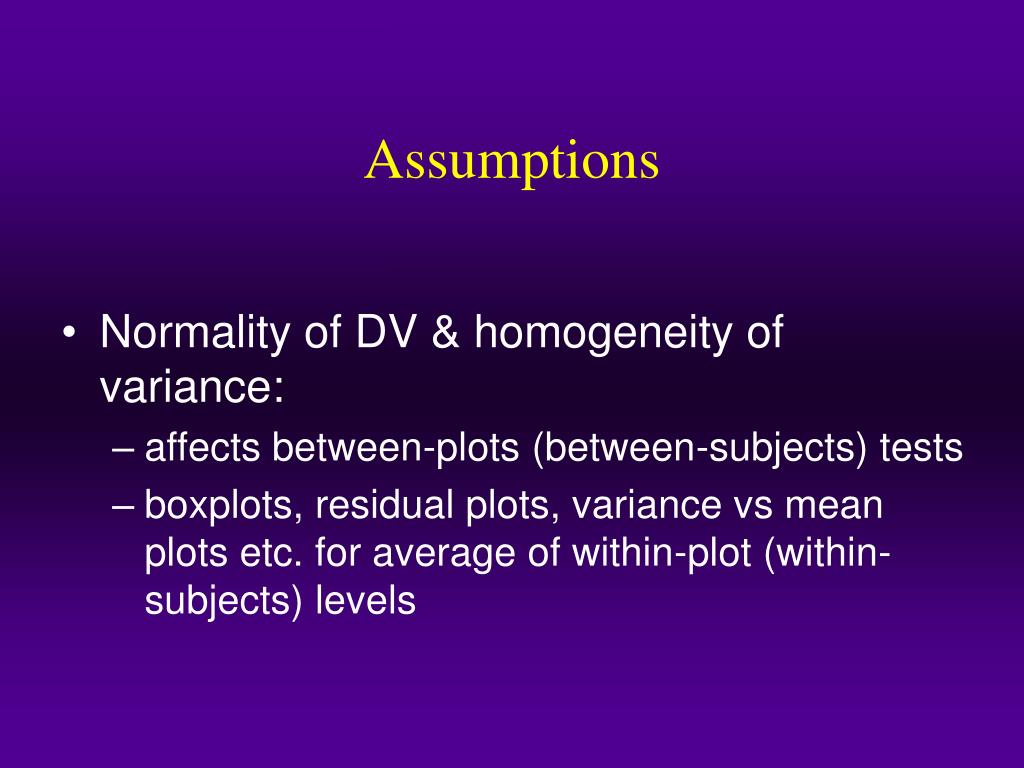 Assumptions

• Normality of DV & homogeneity of variance:
– affects between-plots (between-subjects) tests
– boxplots, residual plots, variance vs mean plots etc. for average of within-plot (within-subjects) levels